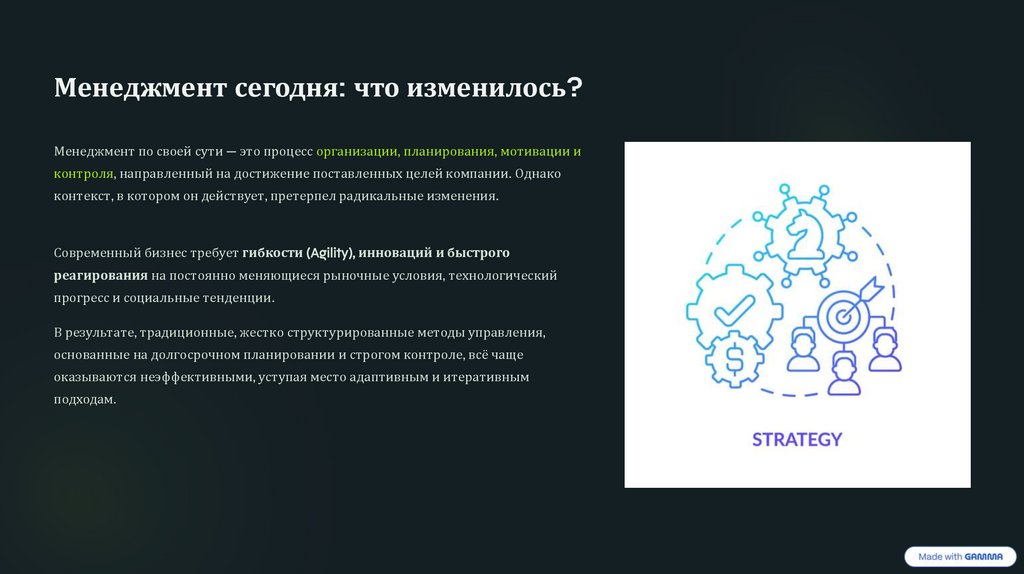 Менеджмент сегодня: что изменилось?

Менеджмент по своей сути — это процесс организации, планирования, мотивации и контроля, направленный на достижение поставленных целей компании. Однако контекст, в котором он действует, претерпел радикальные изменения.

Современный бизнес требует гибкости (Agility), инноваций и быстрого реагирования на постоянно меняющиеся рыночные условия, технологический прогресс и социальные тенденции.

В результате, традиционные, жестко структурированные методы управления, основанные на долгосрочном планировании и строгом контроле, всё чаще оказываются неэффективными, уступая место адаптивным и итеративным подходам.

STRATEGY

Made with GAMMA